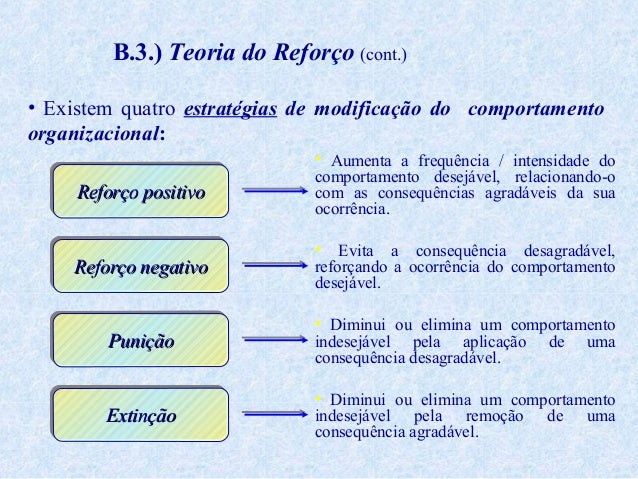 B.3.) Teoria do Reforço (cont.)

• Existem quatro estratégias de modificação do comportamento organizacional:

Reforço positivo

• Aumenta a frequência / intensidade do comportamento desejável, relacionando-o com as consequências agradáveis da sua ocorrência.

Reforço negativo

• Evita a consequência desagradável, reforçando a ocorrência do comportamento desejável.

Punição

• Diminui ou elimina um comportamento indesejável pela aplicação de uma consequência desagradável.

Extinção

• Diminui ou elimina um comportamento indesejável pela remoção de uma consequência agradável.